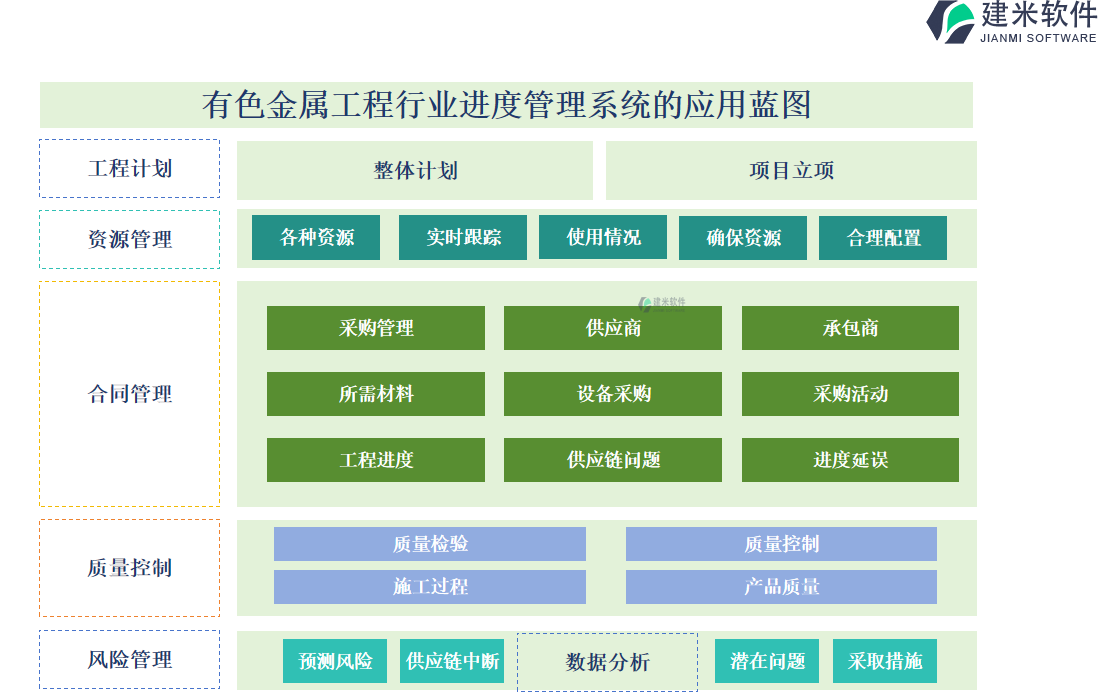 建米软件
JIANMI SOFTWARE

有色金属工程行业进度管理系统的应用蓝图

工程计划
整体计划
项目立项

资源管理
各种资源
实时跟踪
使用情况
确保资源
合理配置

合同管理
建米软件
采购管理
供应商
承包商
所需材料
设备采购
采购活动
工程进度
供应链问题
进度延误

质量控制
质量检验
质量控制
施工过程
产品质量

风险管理
预测风险
供应链中断
数据分析
潜在问题
采取措施